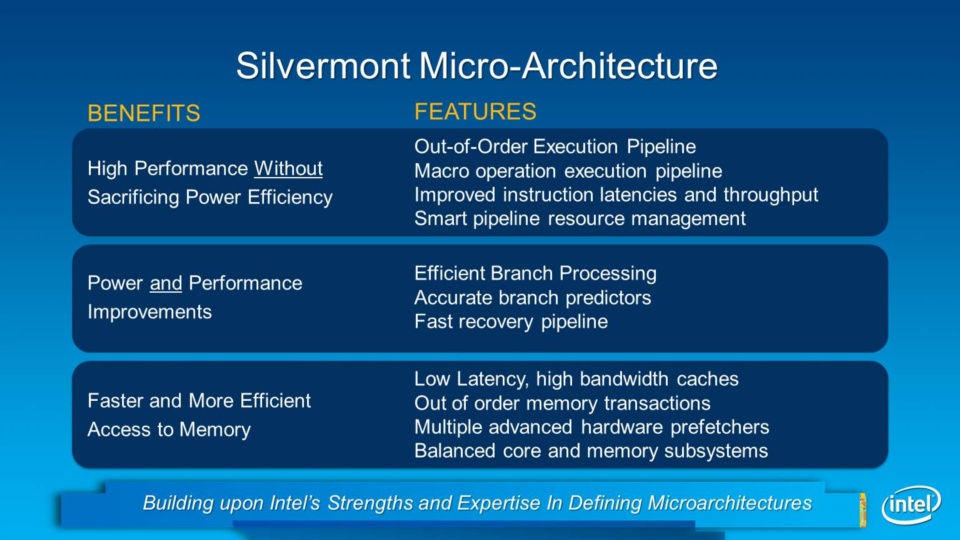 Silvermont Micro-Architecture

| BENEFITS | FEATURES |
|---|---|
| High Performance Without Sacrificing Power Efficiency | Out-of-Order Execution Pipeline<br>Macro operation execution pipeline<br>Improved instruction latencies and throughput<br>Smart pipeline resource management |
| Power and Performance Improvements | Efficient Branch Processing<br>Accurate branch predictors<br>Fast recovery pipeline |
| Faster and More Efficient Access to Memory | Low Latency, high bandwidth caches<br>Out of order memory transactions<br>Multiple advanced hardware prefetchers<br>Balanced core and memory subsystems |

Building upon Intel's Strengths and Expertise In Defining Microarchitectures

intel